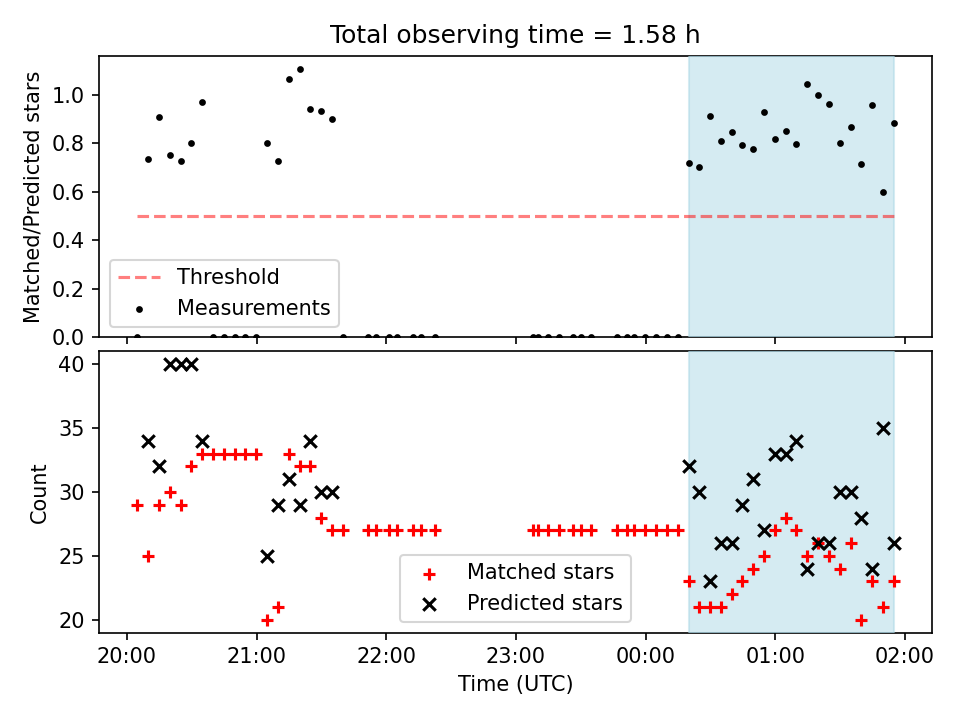 Total observing time = 1.58 h

Matched/Predicted stars

1.0
0.8
0.6
0.4
0.2
0.0

Threshold
Measurements

Count

40
35
30
25
20

Matched stars
Predicted stars

20:00
21:00
22:00
23:00
00:00
01:00
02:00

Time (UTC)